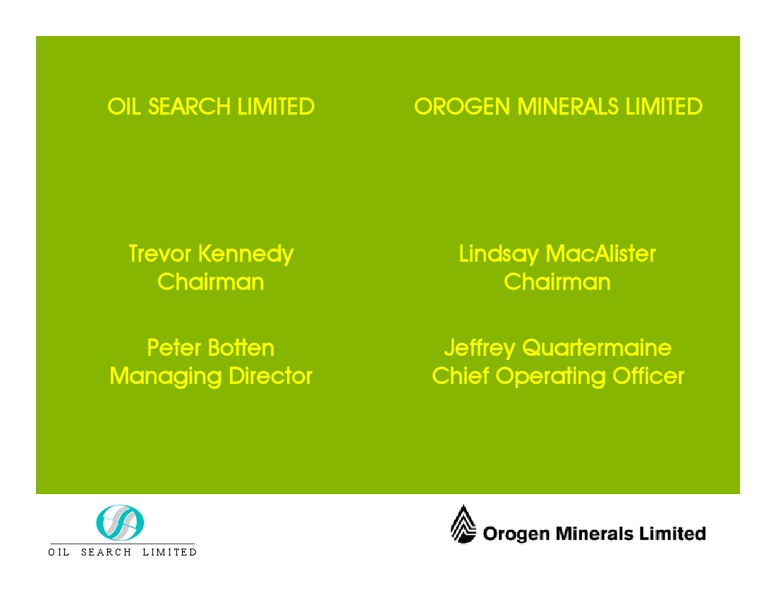 OIL SEARCH LIMITED

Trevor Kennedy
Chairman

Peter Botten
Managing Director

OROGEN MINERALS LIMITED

Lindsay MacAlister
Chairman

Jeffrey Quartermaine
Chief Operating Officer

OIL SEARCH LIMITED

Orogen Minerals Limited